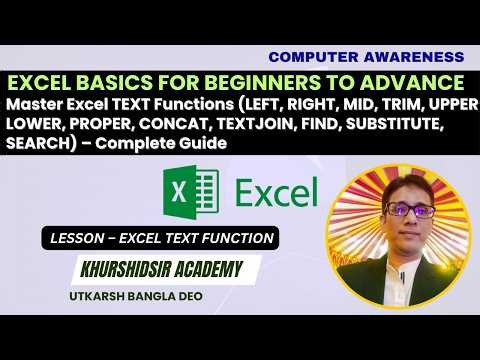 COMPUTER AWARENESS

EXCEL BASICS FOR BEGINNERS TO ADVANCE

Master Excel TEXT Functions (LEFT, RIGHT, MID, TRIM, UPPER LOWER, PROPER, CONCAT, TEXTJOIN, FIND, SUBSTITUTE, SEARCH) – Complete Guide

X Excel

LESSON – EXCEL TEXT FUNCTION

KHURSHIDSIR ACADEMY

UTKARSH BANGLA DEO